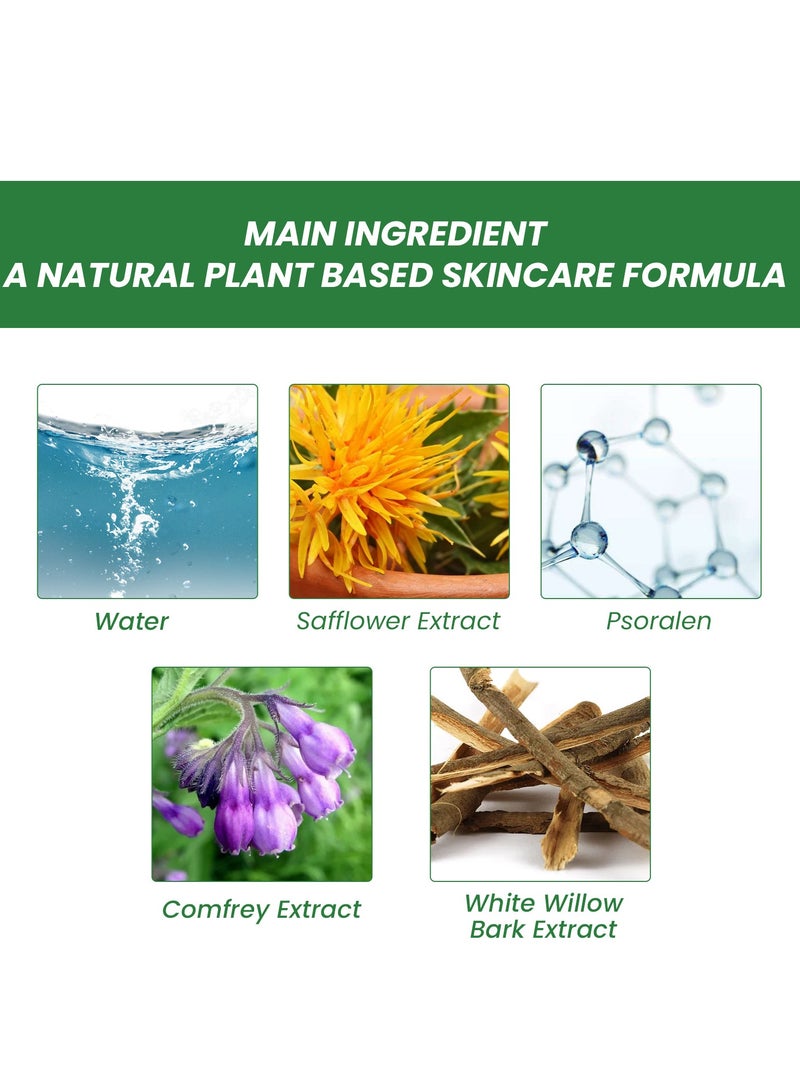 MAIN INGREDIENT
A NATURAL PLANT BASED SKINCARE FORMULA

Water

Safflower Extract

Psoralen

Comfrey Extract

White Willow Bark Extract